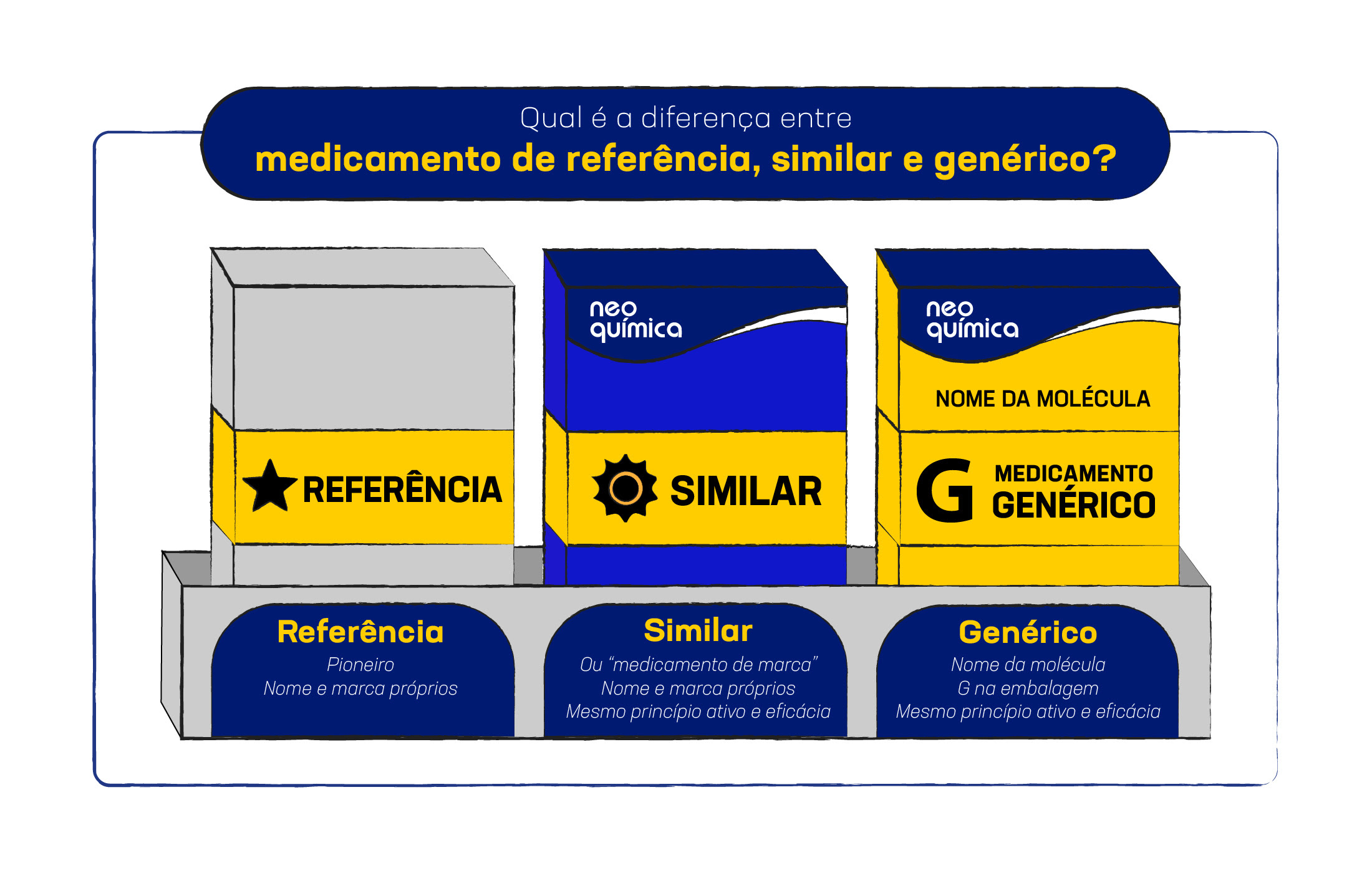 Qual é a diferença entre
medicamento de referência, similar e genérico?

REFERÊNCIA

neo química

SIMILAR

neo química

NOME DA MOLÉCULA

G MEDICAMENTO GENÉRICO

Referência
Pioneiro
Nome e marca próprios

Similar
Ou "medicamento de marca"
Nome e marca próprios
Mesmo princípio ativo e eficácia

Genérico
Nome da molécula
G na embalagem
Mesmo princípio ativo e eficácia